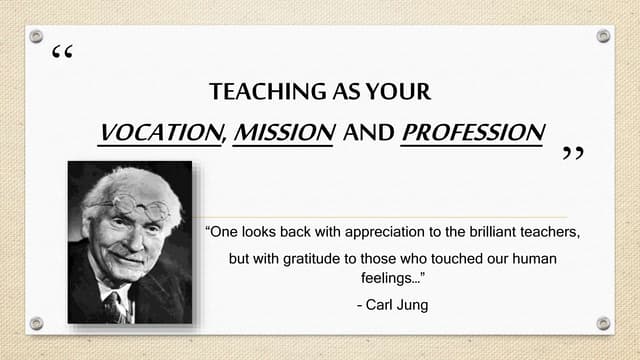 “

TEACHING AS YOUR

VOCATION, MISSION AND PROFESSION

”

“One looks back with appreciation to the brilliant teachers, but with gratitude to those who touched our human feelings…”

- Carl Jung